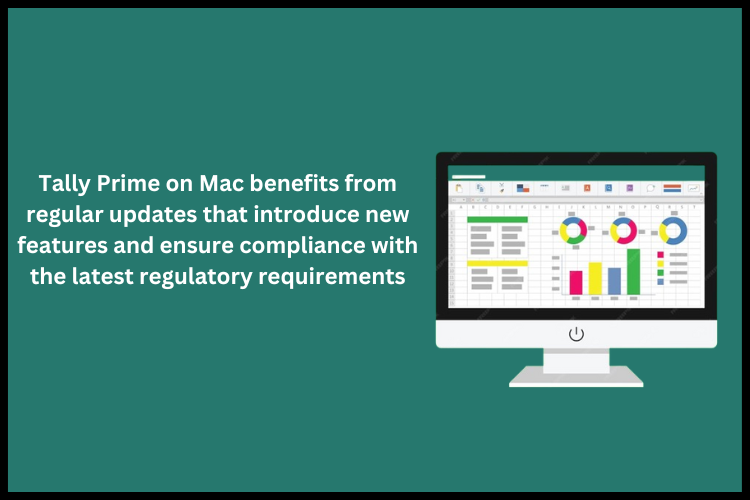 Tally Prime on Mac benefits from regular updates that introduce new features and ensure compliance with the latest regulatory requirements